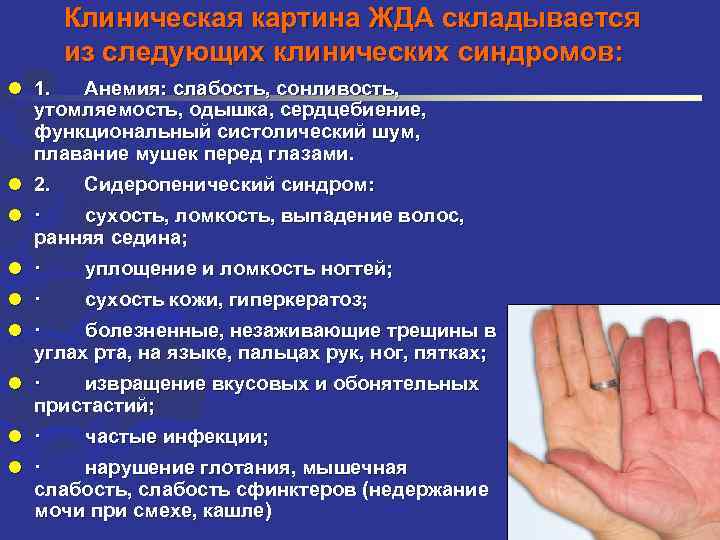 Клиническая картина ЖДА складывается из следующих клинических синдромов:

1. Анемия: слабость, сонливость, утомляемость, одышка, сердцебиение, функциональный систолический шум, плавание мушек перед глазами.

2. Сидеропенический синдром:

· сухость, ломкость, выпадение волос, ранняя седина;

· уплощение и ломкость ногтей;

· сухость кожи, гиперкератоз;

· болезненные, незаживающие трещины в углах рта, на языке, пальцах рук, ног, пятках;

· извращение вкусовых и обонятельных пристастий;

· частые инфекции;

· нарушение глотания, мышечная слабость, слабость сфинктеров (недержание мочи при смехе, кашле)